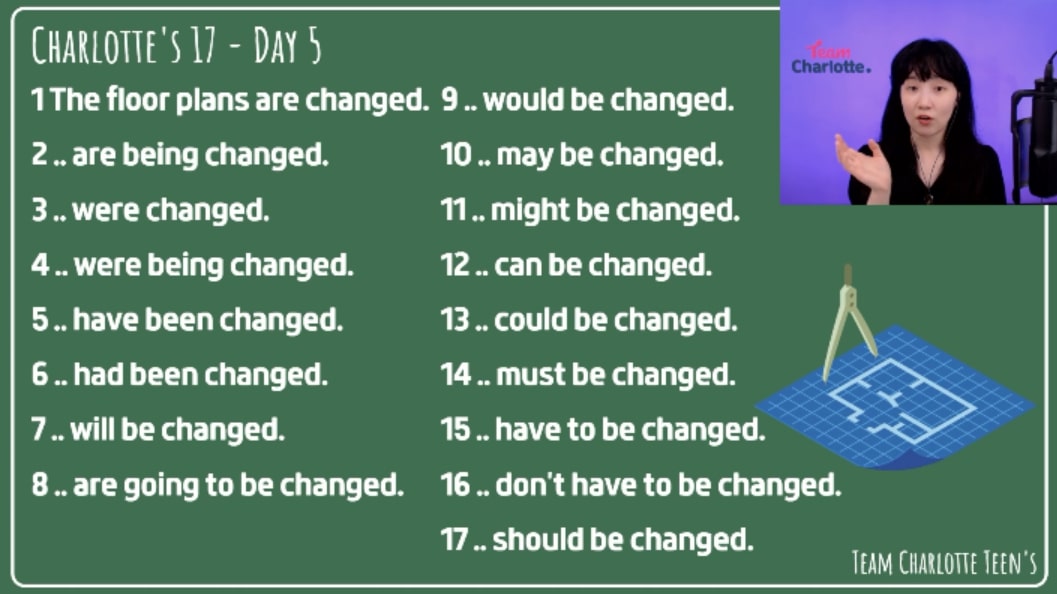 CHARLOTTE'S 17 - DAY 5

1 The floor plans are changed.
2 .. are being changed.
3 .. were changed.
4 .. were being changed.
5 .. have been changed.
6 .. had been changed.
7 .. will be changed.
8 .. are going to be changed.

9 .. would be changed.
10 .. may be changed.
11 .. might be changed.
12 .. can be changed.
13 .. could be changed.
14 .. must be changed.
15 .. have to be changed.
16 .. don't have to be changed.
17 .. should be changed.

Team Charlotte.

TEAM CHARLOTTE TEEN'S